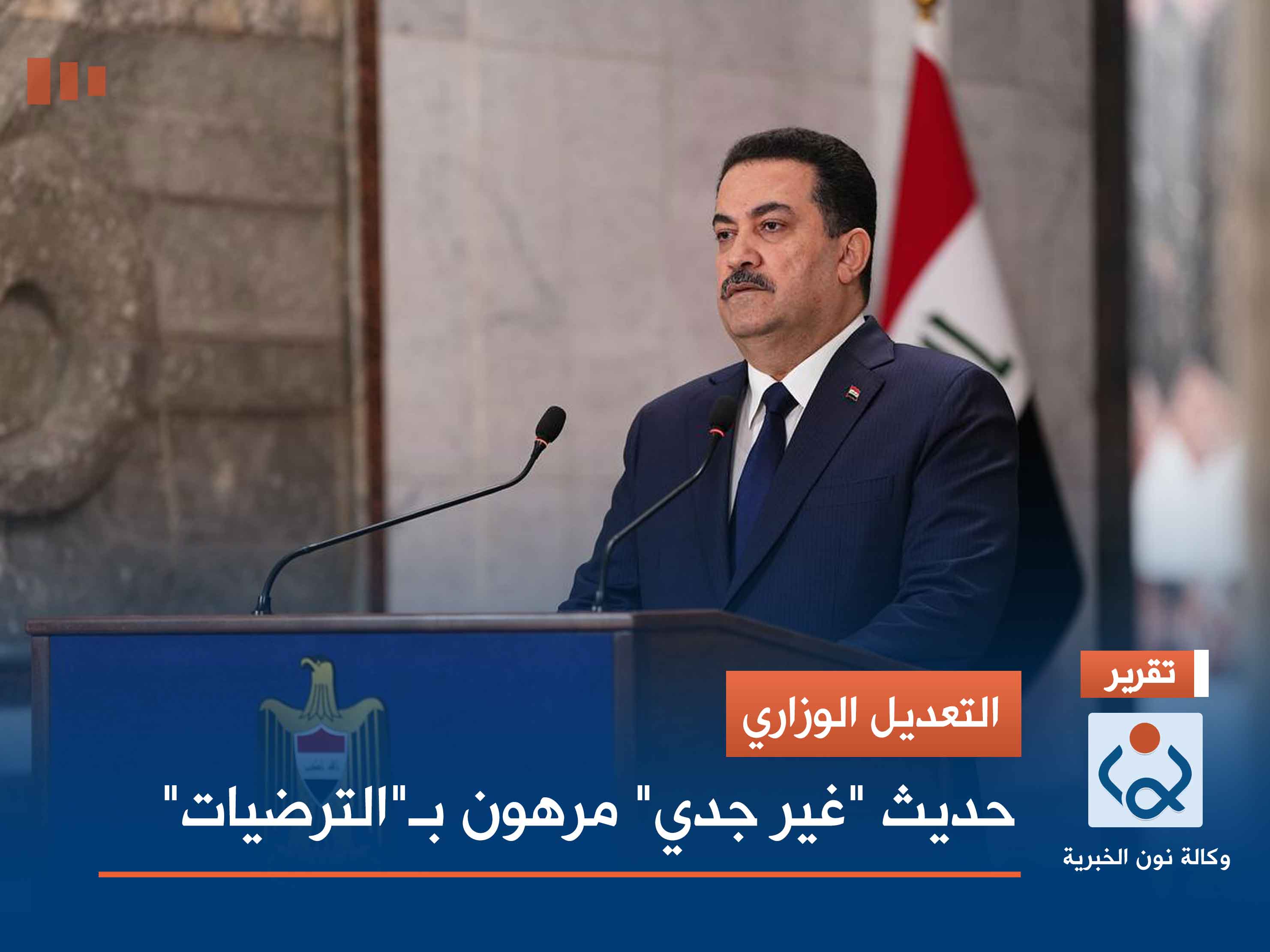 تقرير

التعديل الوزاري

حديث "غير جدي" مرهون بـ"الترضيات"

وكالة نون الخبرية